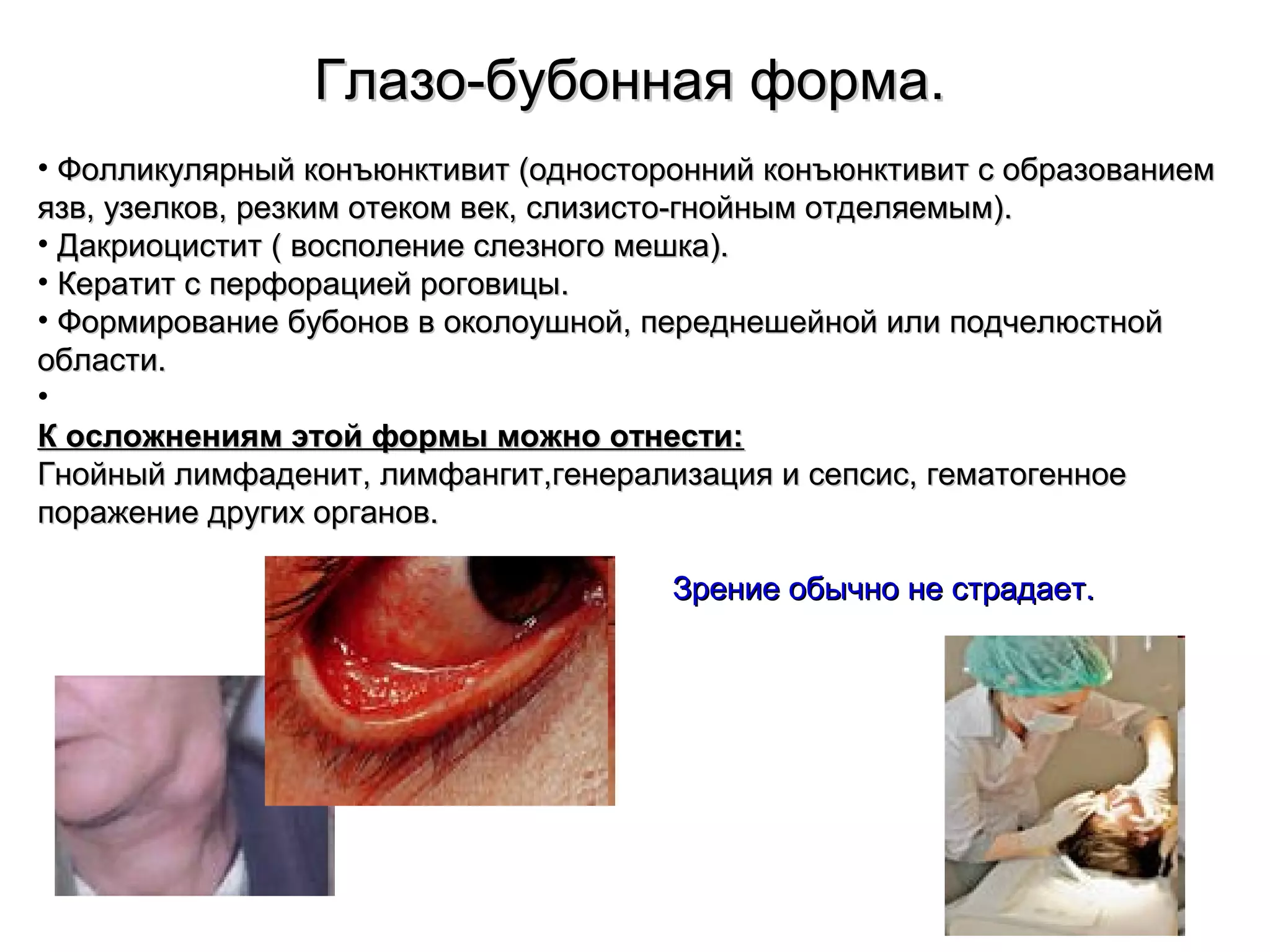 Глазо-бубонная форма.

• Фолликулярный конъюнктивит (односторонний конъюнктивит с образованием язв, узелков, резким отеком век, слизисто-гнойным отделяемым).
• Дакриоцистит ( восполение слезного мешка).
• Кератит с перфорацией роговицы.
• Формирование бубонов в околоушной, переднешейной или подчелюстной области.
•
К осложнениям этой формы можно отнести:
Гнойный лимфаденит, лимфангит,генерализация и сепсис, гематогенное поражение других органов.

Зрение обычно не страдает.